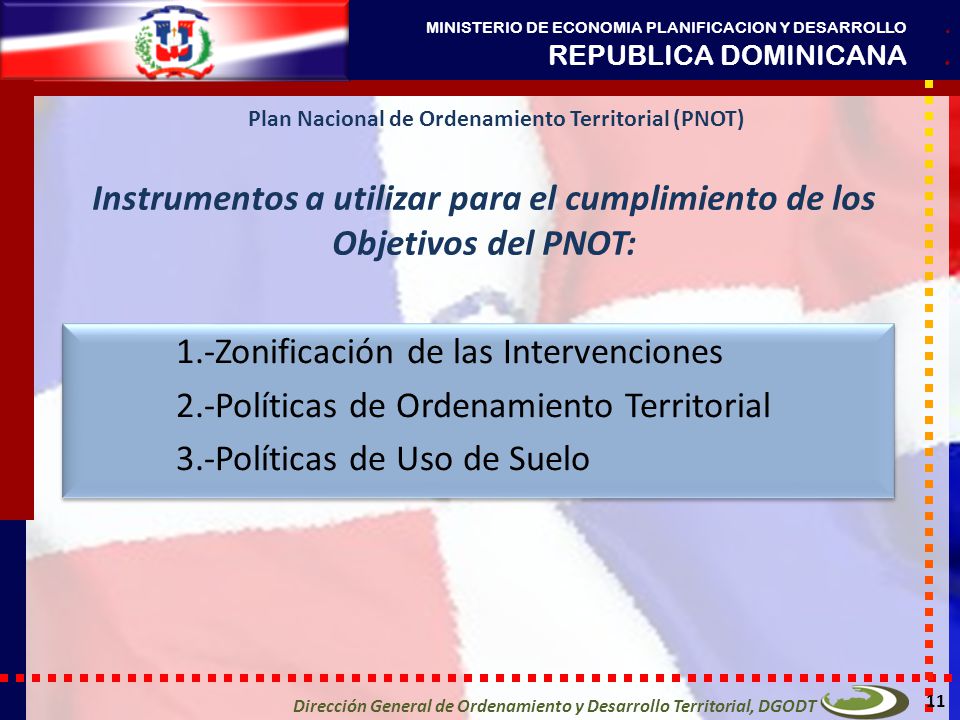 MINISTERIO DE ECONOMIA PLANIFICACION Y DESARROLLO
REPUBLICA DOMINICANA

Plan Nacional de Ordenamiento Territorial (PNOT)

Instrumentos a utilizar para el cumplimiento de los Objetivos del PNOT:

1.-Zonificación de las Intervenciones
2.-Políticas de Ordenamiento Territorial
3.-Políticas de Uso de Suelo

Dirección General de Ordenamiento y Desarrollo Territorial, DGODT

11